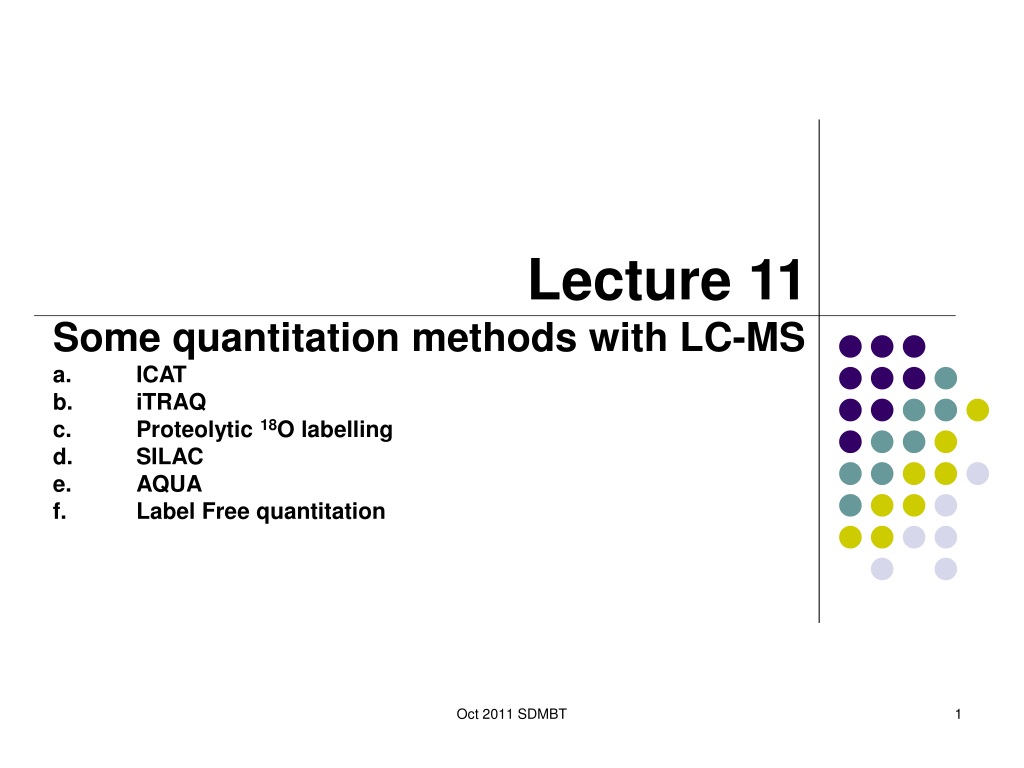 Lecture 11

Some quantitation methods with LC-MS

a. ICAT
b. iTRAQ
c. Proteolytic $^{18}O$ labelling
d. SILAC
e. AQUA
f. Label Free quantitation

Oct 2011 SDMBT

1